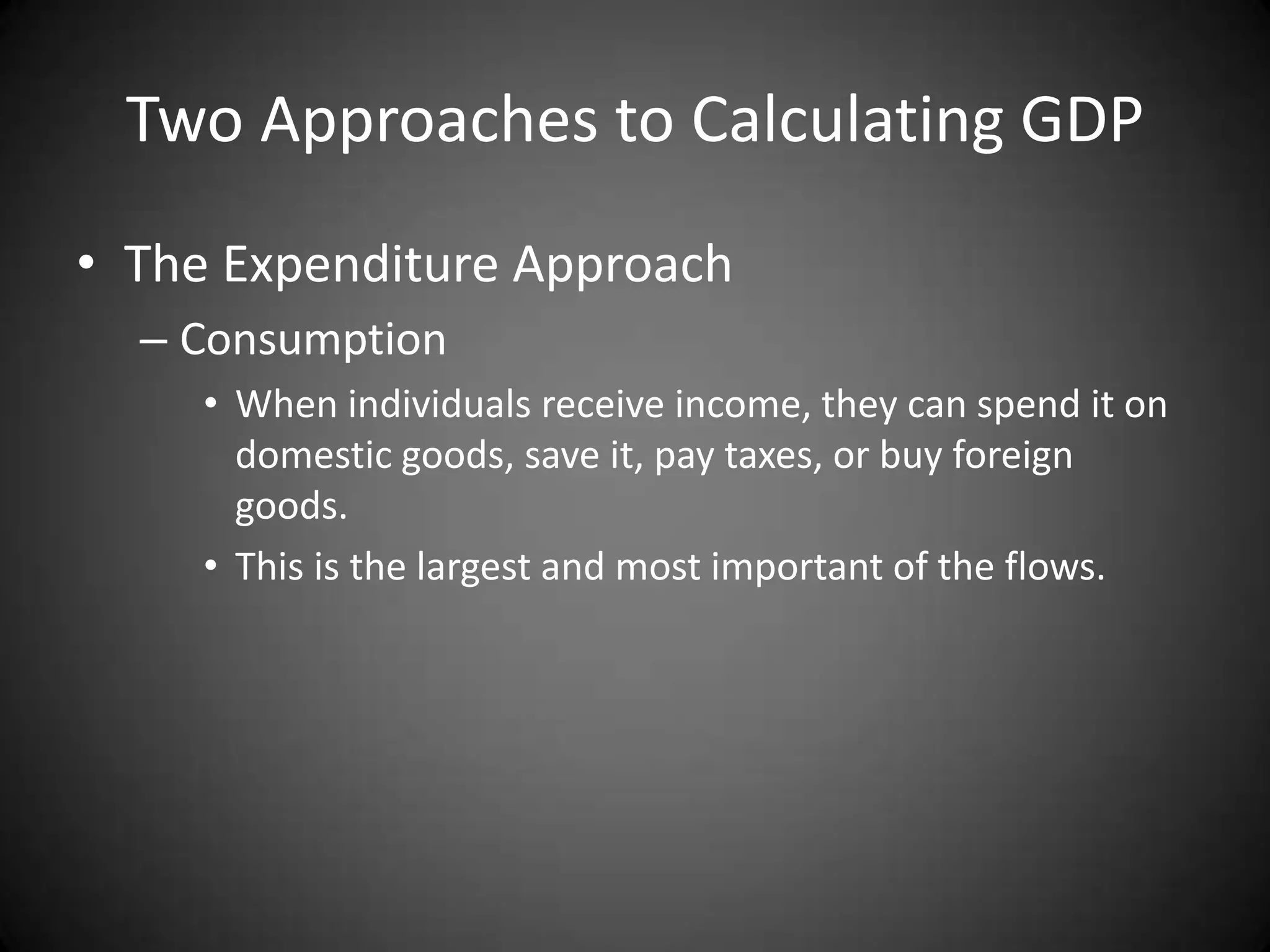 Two Approaches to Calculating GDP

• The Expenditure Approach

– Consumption

• When individuals receive income, they can spend it on domestic goods, save it, pay taxes, or buy foreign goods.

• This is the largest and most important of the flows.